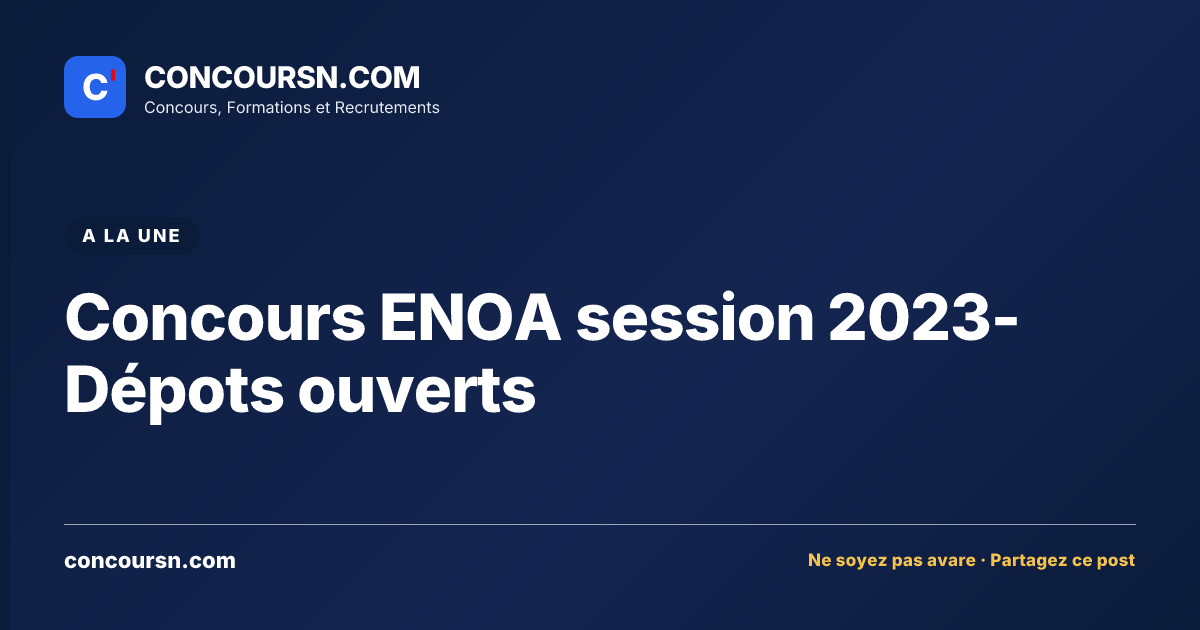 C'

CONCOURSN.COM
Concours, Formations et Recrutements

A LA UNE

Concours ENOA session 2023-Dépots ouverts

concoursn.com

Ne soyez pas avare · Partagez ce post